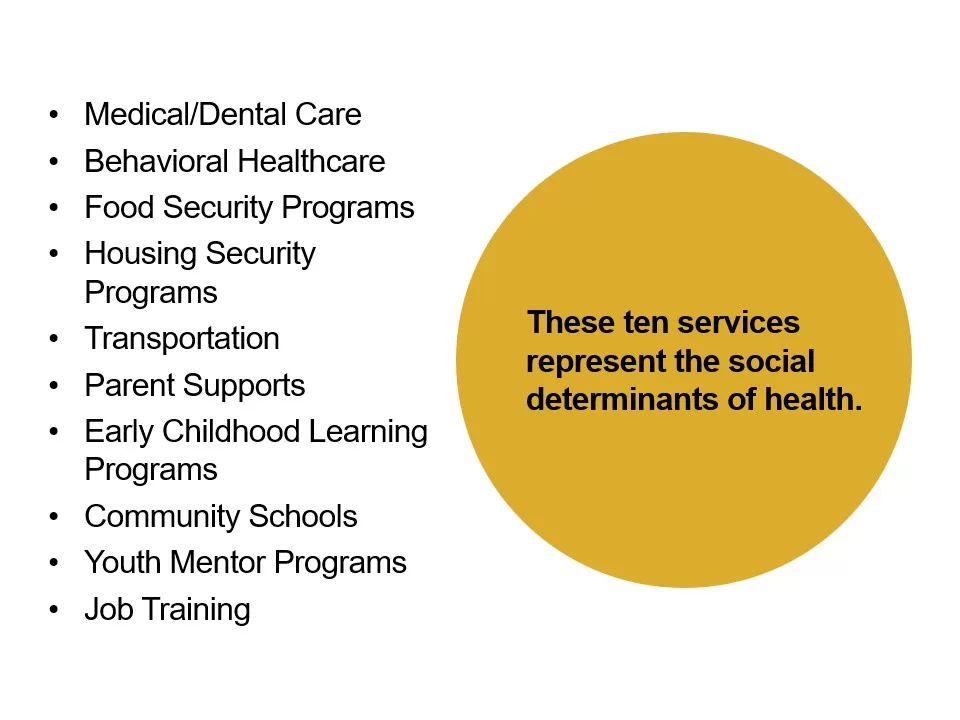 • Medical/Dental Care
• Behavioral Healthcare
• Food Security Programs
• Housing Security Programs
• Transportation
• Parent Supports
• Early Childhood Learning Programs
• Community Schools
• Youth Mentor Programs
• Job Training

These ten services represent the social determinants of health.